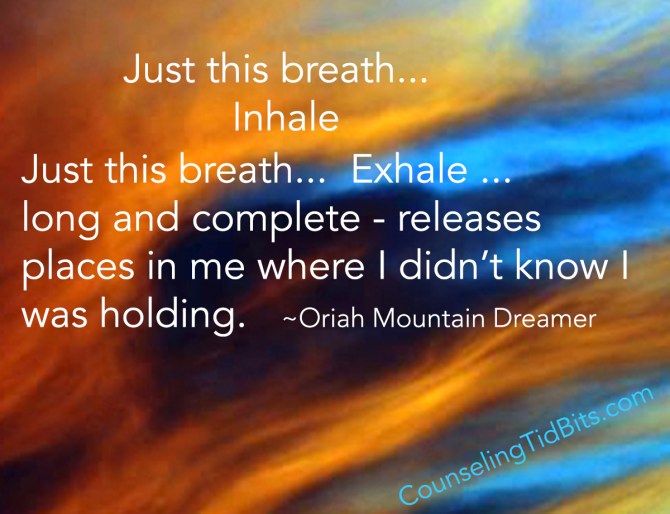 Just this breath...
Inhale
Just this breath... Exhale ... long and complete - releases places in me where I didn't know I was holding. ~Oriah Mountain Dreamer

CounselingTidBits.com